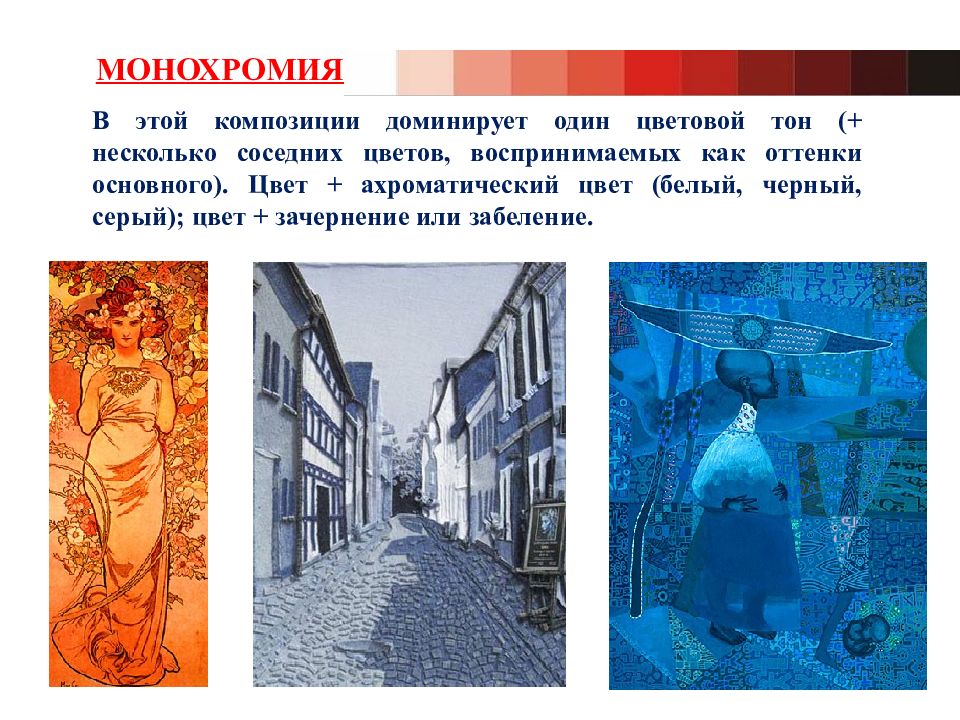 МОНОХРОМИЯ

В этой композиции доминирует один цветовой тон (+ несколько соседних цветов, воспринимаемых как оттенки основного). Цвет + ахроматический цвет (белый, черный, серый); цвет + зачернение или забеление.